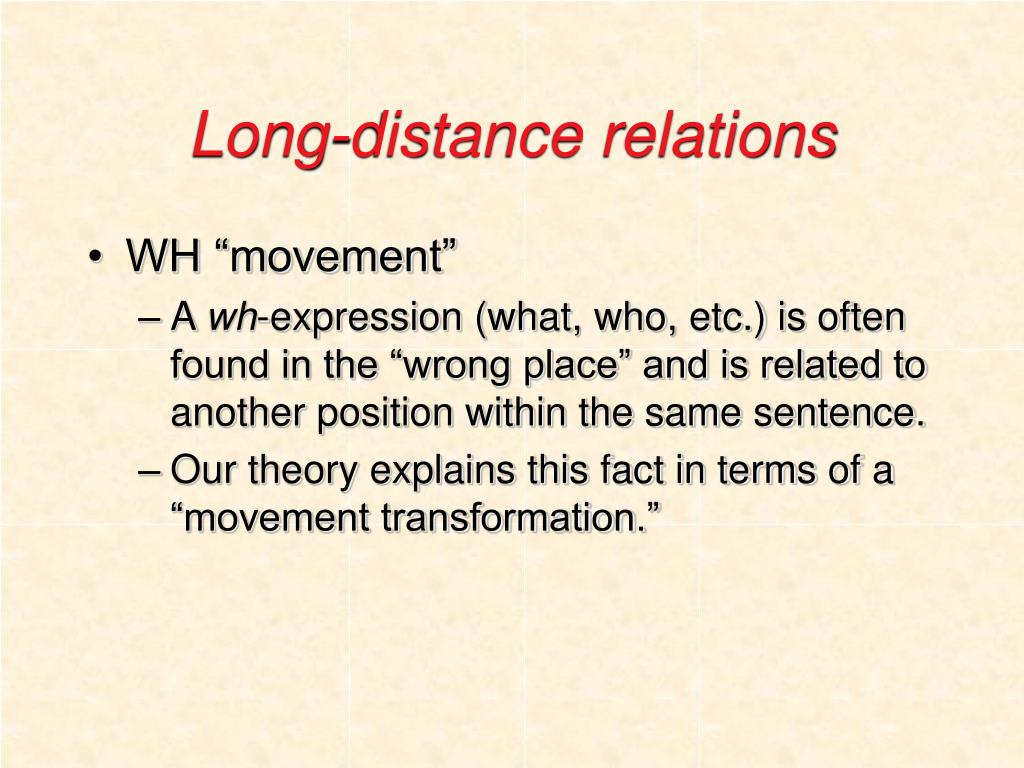 Long-distance relations

• WH “movement”
– A wh-expression (what, who, etc.) is often found in the “wrong place” and is related to another position within the same sentence.
– Our theory explains this fact in terms of a “movement transformation.”